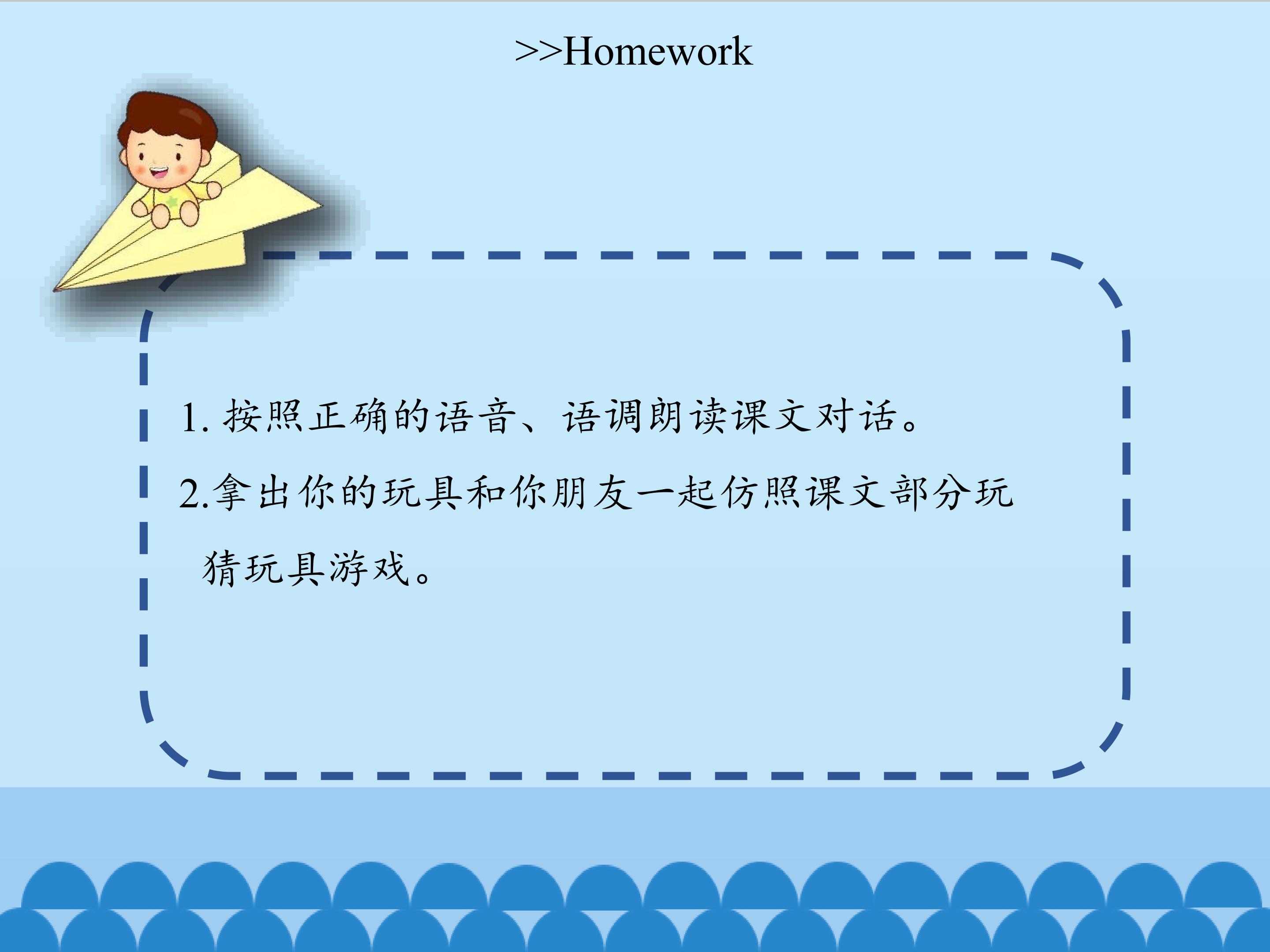 >>Homework

1. 按照正确的语音、语调朗读课文对话。

2.拿出你的玩具和你朋友一起仿照课文部分玩猜玩具游戏。